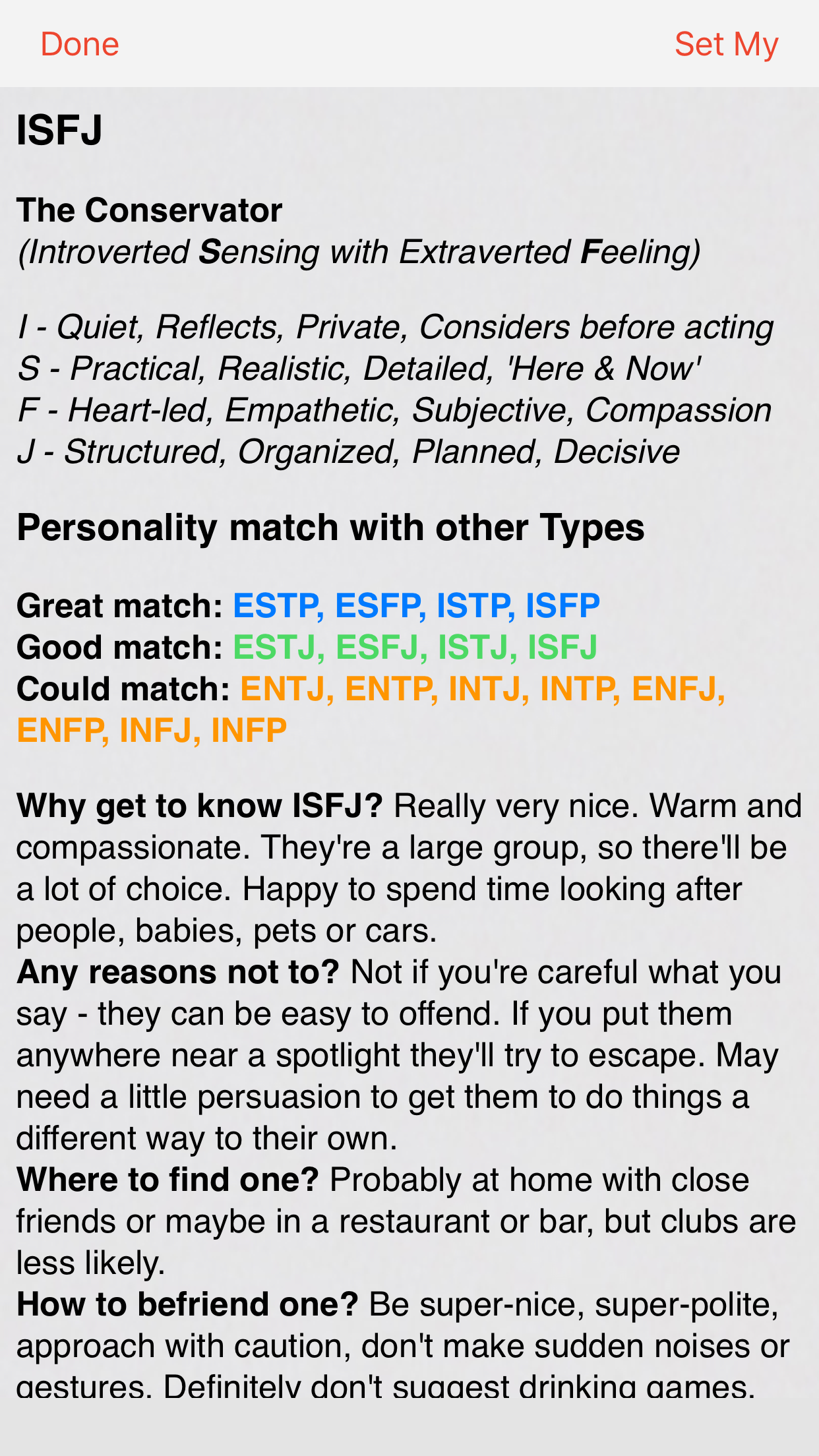 Done Set My

ISFJ

The Conservator
(Introverted Sensing with Extraverted Feeling)

I - Quiet, Reflects, Private, Considers before acting
S - Practical, Realistic, Detailed, 'Here & Now'
F - Heart-led, Empathetic, Subjective, Compassion
J - Structured, Organized, Planned, Decisive

Personality match with other Types

Great match: ESTP, ESFP, ISTP, ISFP
Good match: ESTJ, ESFJ, ISTJ, ISFJ
Could match: ENTJ, ENTP, INTJ, INTP, ENFJ, ENFP, INFJ, INFP

Why get to know ISFJ? Really very nice. Warm and compassionate. They're a large group, so there'll be a lot of choice. Happy to spend time looking after people, babies, pets or cars.
Any reasons not to? Not if you're careful what you say - they can be easy to offend. If you put them anywhere near a spotlight they'll try to escape. May need a little persuasion to get them to do things a different way to their own.
Where to find one? Probably at home with close friends or maybe in a restaurant or bar, but clubs are less likely.
How to befriend one? Be super-nice, super-polite, approach with caution, don't make sudden noises or gestures. Definitely don't suggest drinking games.